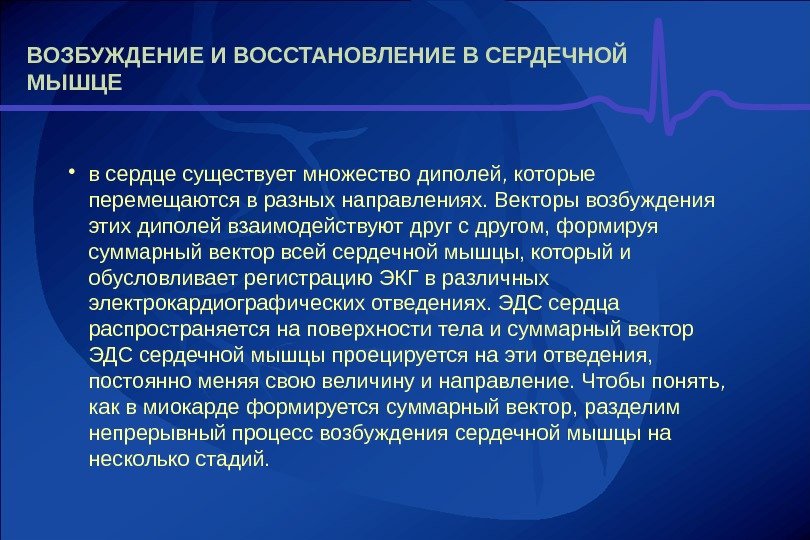 ВОЗБУЖДЕНИЕ И ВОССТАНОВЛЕНИЕ В СЕРДЕЧНОЙ МЫШЦЕ

• в сердце существует множество диполей, которые перемещаются в разных направлениях. Векторы возбуждения этих диполей взаимодействуют друг с другом, формируя суммарный вектор всей сердечной мышцы, который и обусловливает регистрацию ЭКГ в различных электрокардиографических отведениях. ЭДС сердца распространяется на поверхности тела и суммарный вектор ЭДС сердечной мышцы проецируется на эти отведения, постоянно меняя свою величину и направление. Чтобы понять, как в миокарде формируется суммарный вектор, разделим непрерывный процесс возбуждения сердечной мышцы на несколько стадий.